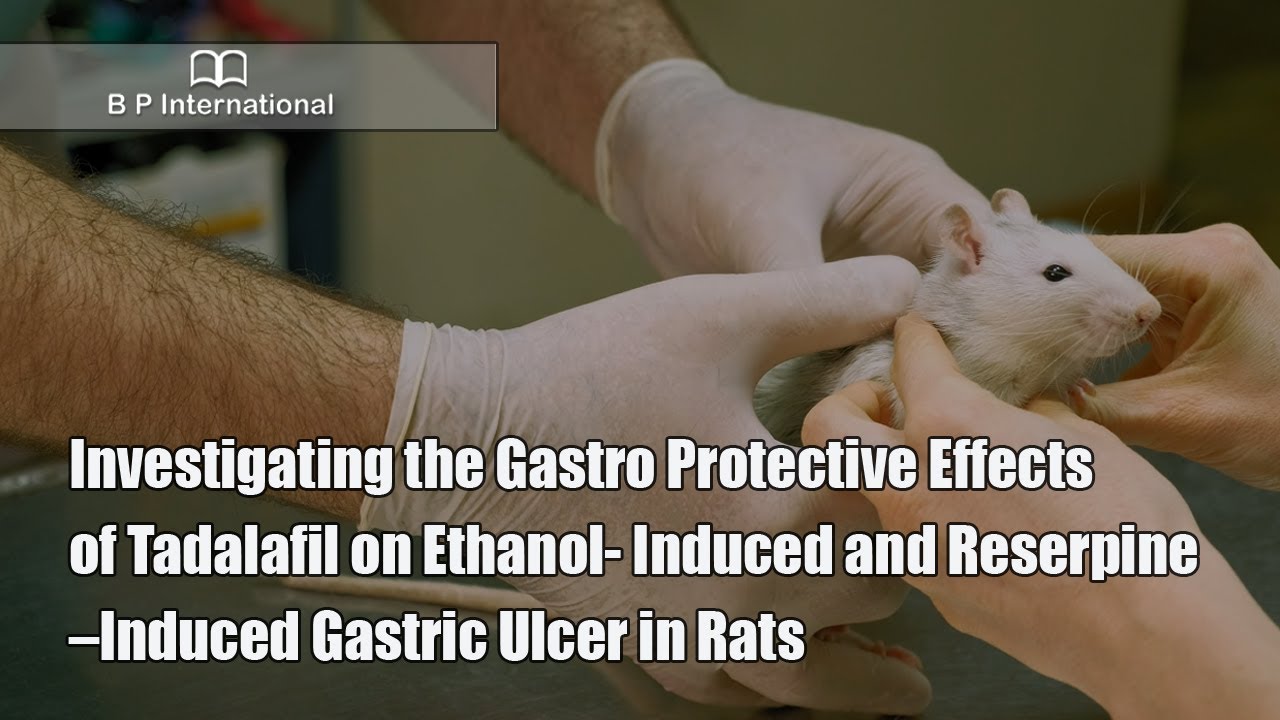 B P International

Investigating the Gastro Protective Effects of Tadalafil on Ethanol- Induced and Reserpine –Induced Gastric Ulcer in Rats